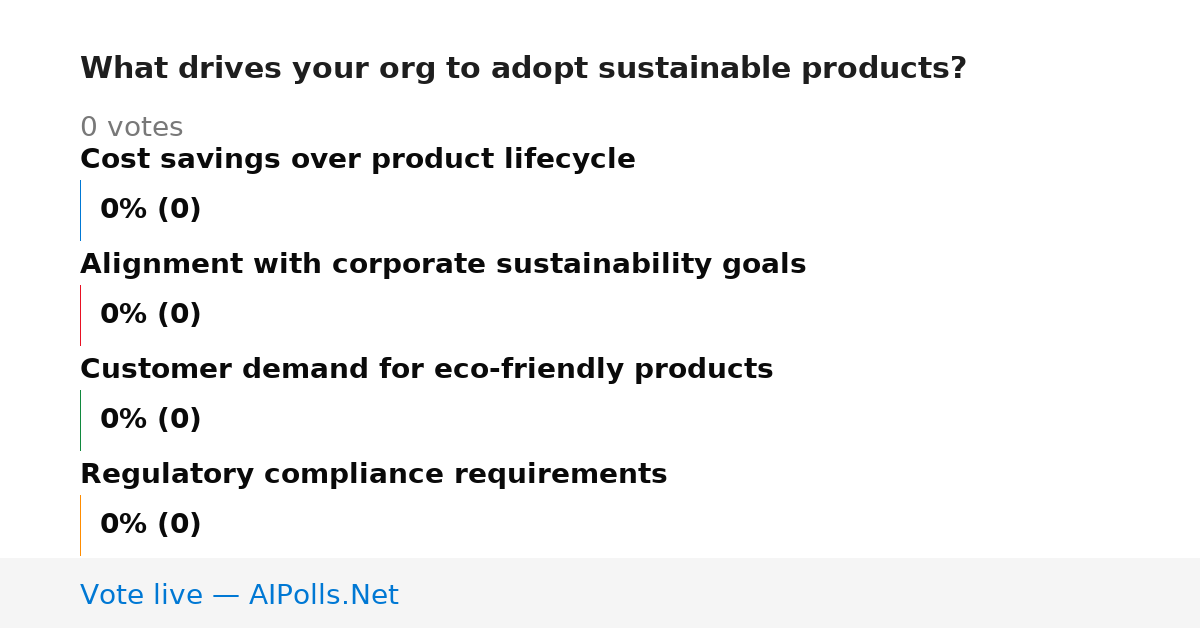 What drives your org to adopt sustainable products?

0 votes

Cost savings over product lifecycle

0% (0)

Alignment with corporate sustainability goals

0% (0)

Customer demand for eco-friendly products

0% (0)

Regulatory compliance requirements

0% (0)

Vote live — AIPolls.Net